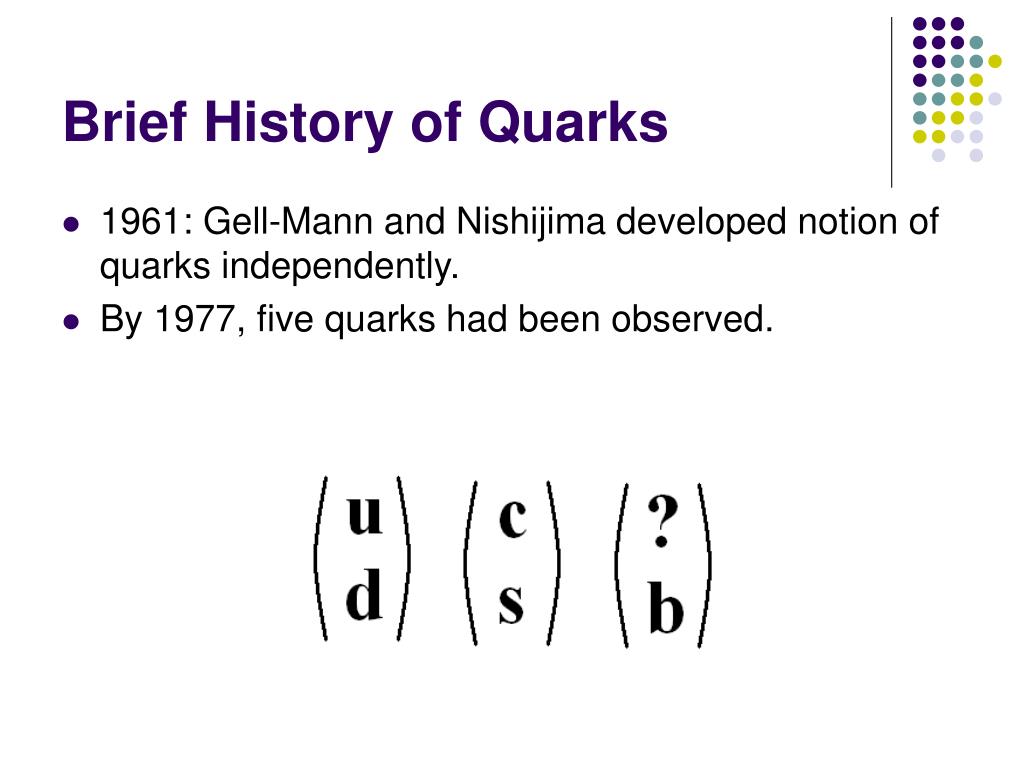 Brief History of Quarks

- 1961: Gell-Mann and Nishijima developed notion of quarks independently.
- By 1977, five quarks had been observed.

$\begin{pmatrix} u \\ d \end{pmatrix} \begin{pmatrix} c \\ s \end{pmatrix} \begin{pmatrix} ? \\ b \end{pmatrix}$